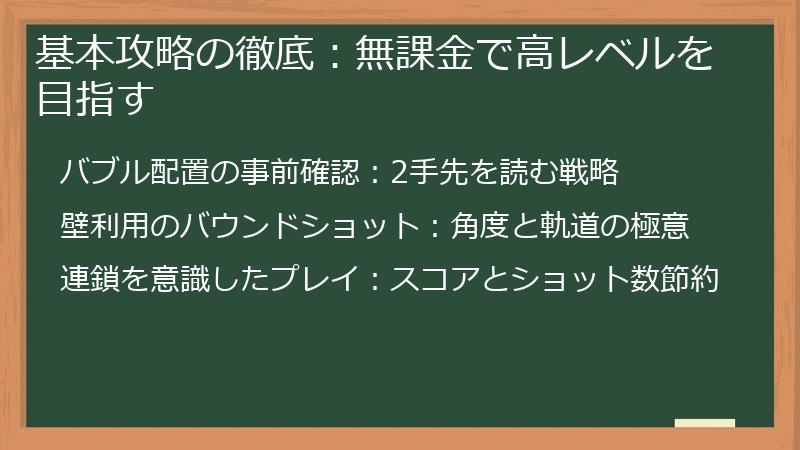 基本攻略の徹底：無課金で高レベルを目指す

バブル配置の事前確認：2手先を読む戦略

壁利用のバウンドショット：角度と軌道の極意

連鎖を意識したプレイ：スコアとショット数節約